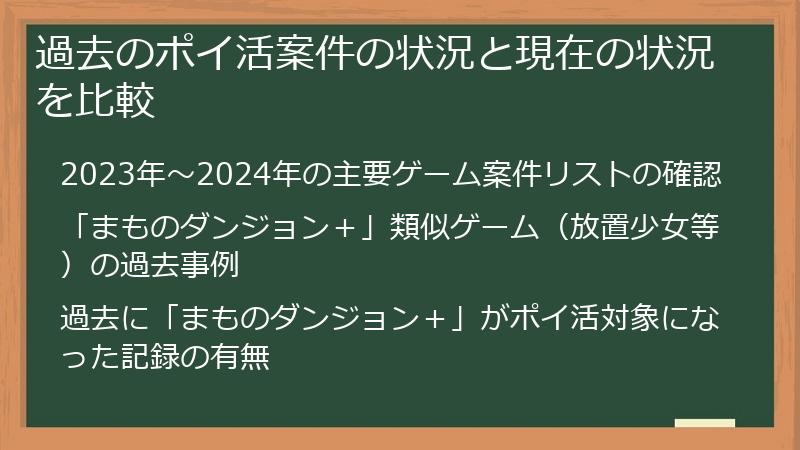 過去のポイ活案件の状況と現在の状況を比較

2023年～2024年の主要ゲーム案件リストの確認

「まものダンジョン＋」類似ゲーム（放置少女等）の過去事例

過去に「まものダンジョン＋」がポイ活対象になった記録の有無